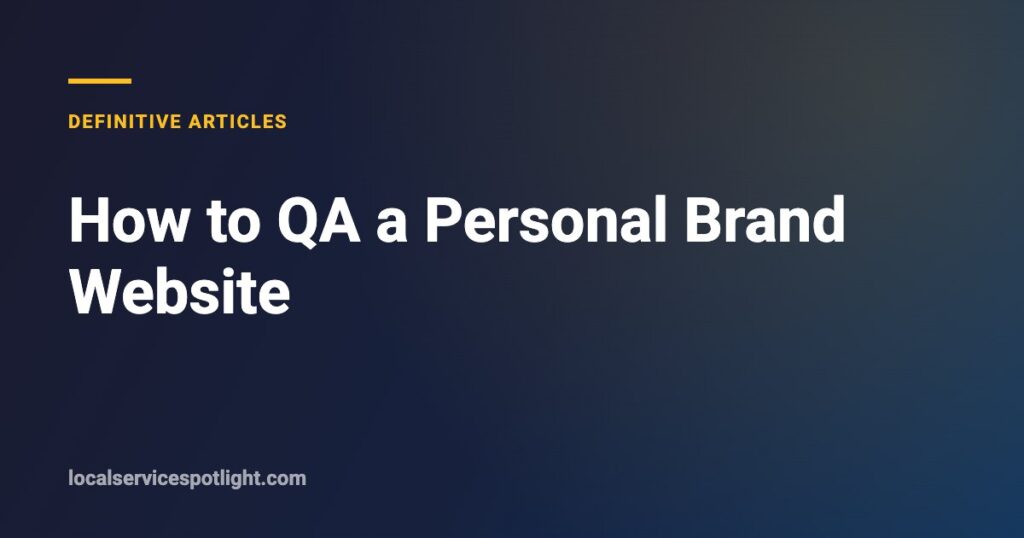 DEFINITIVE ARTICLES

How to QA a Personal Brand Website

localservicespotlight.com